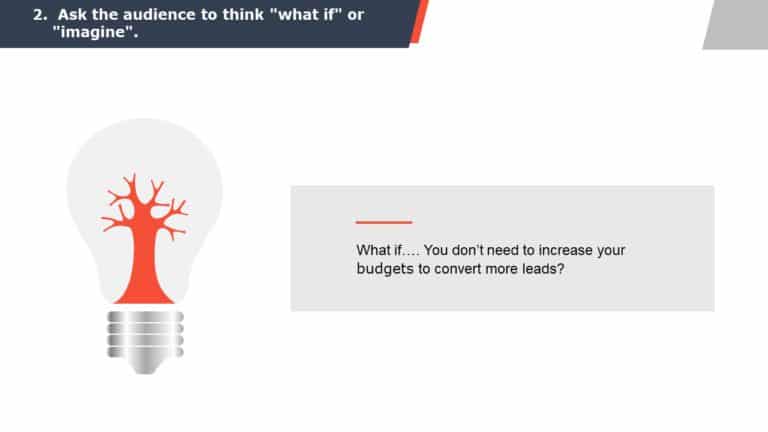 2. Ask the audience to think "what if" or "imagine".

What if…. You don't need to increase your budgets to convert more leads?